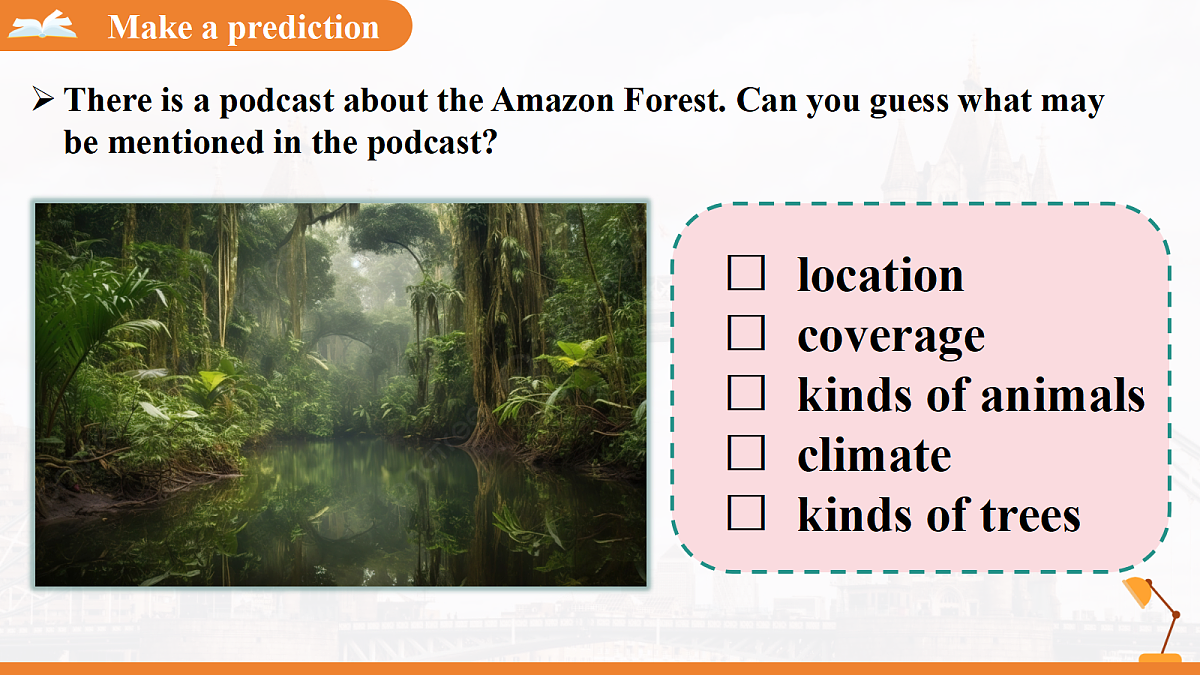 Make a prediction

➢ There is a podcast about the Amazon Forest. Can you guess what may be mentioned in the podcast?

☐ location
☐ coverage
☐ kinds of animals
☐ climate
☐ kinds of trees